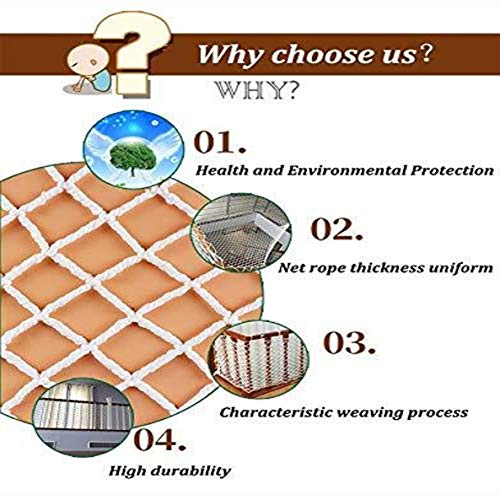 Why choose us?

WHY?

01.

Health and Environmental Protection

02.

Net rope thickness uniform

03.

Characteristic weaving process

04.

High durability